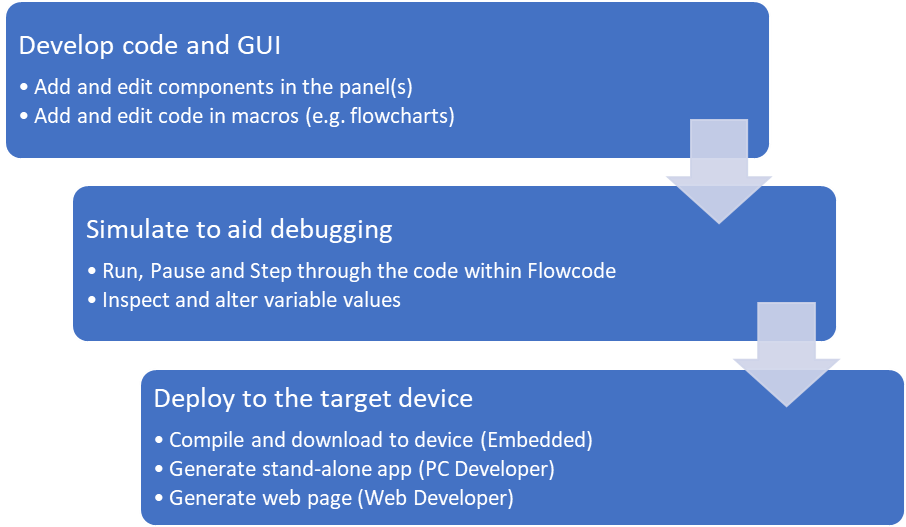 Develop code and GUI

• Add and edit components in the panel(s)
• Add and edit code in macros (e.g. flowcharts)

Simulate to aid debugging

• Run, Pause and Step through the code within Flowcode
• Inspect and alter variable values

Deploy to the target device

• Compile and download to device (Embedded)
• Generate stand-alone app (PC Developer)
• Generate web page (Web Developer)